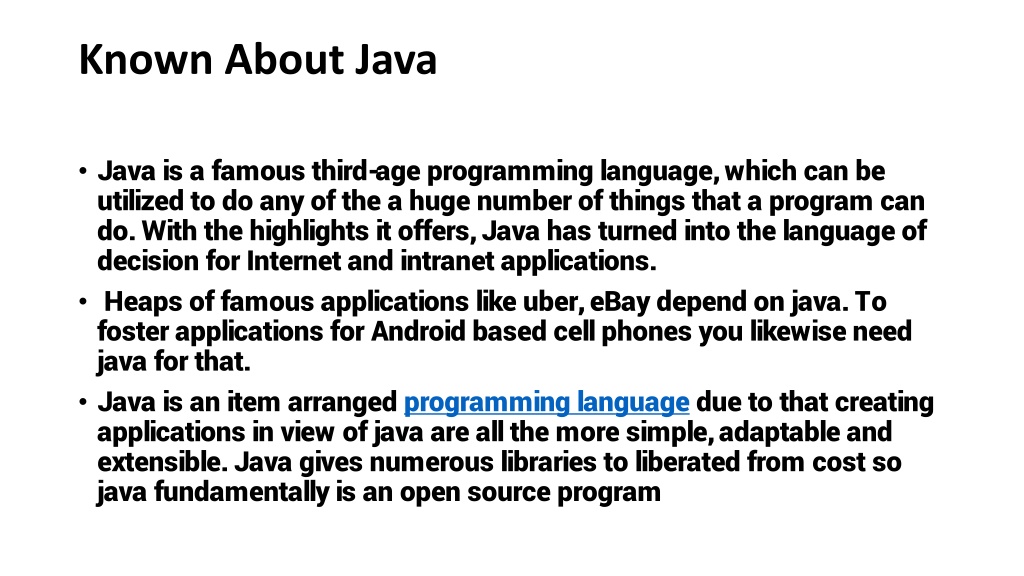 Known About Java

• Java is a famous third-age programming language, which can be utilized to do any of the a huge number of things that a program can do. With the highlights it offers, Java has turned into the language of decision for Internet and intranet applications.

• Heaps of famous applications like uber, eBay depend on java. To foster applications for Android based cell phones you likewise need java for that.

• Java is an item arranged programming language due to that creating applications in view of java are all the more simple, adaptable and extensible. Java gives numerous libraries to liberated from cost so java fundamentally is an open source program